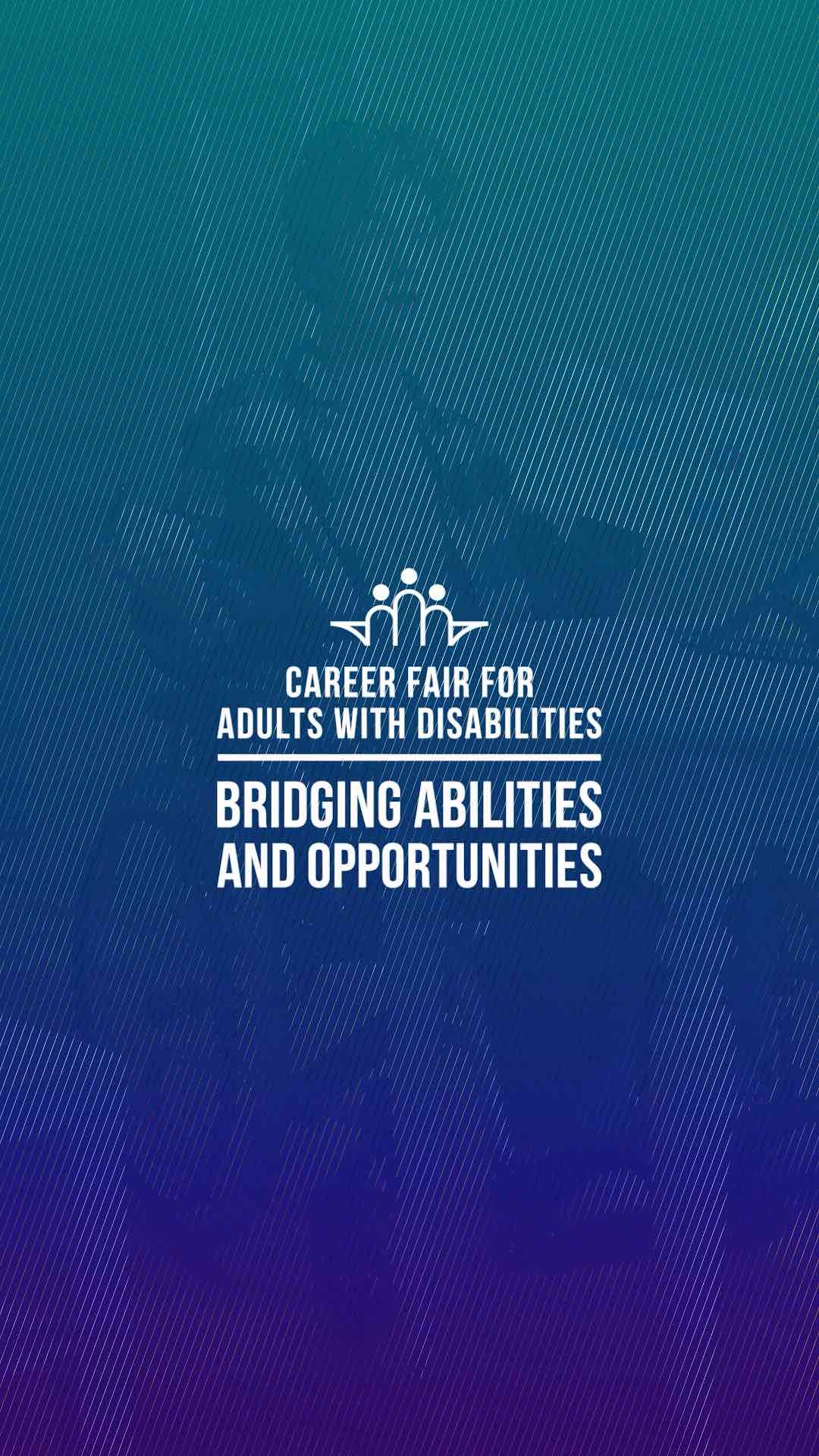 CAREER FAIR FOR ADULTS WITH DISABILITIES

BRIDGING ABILITIES AND OPPORTUNITIES